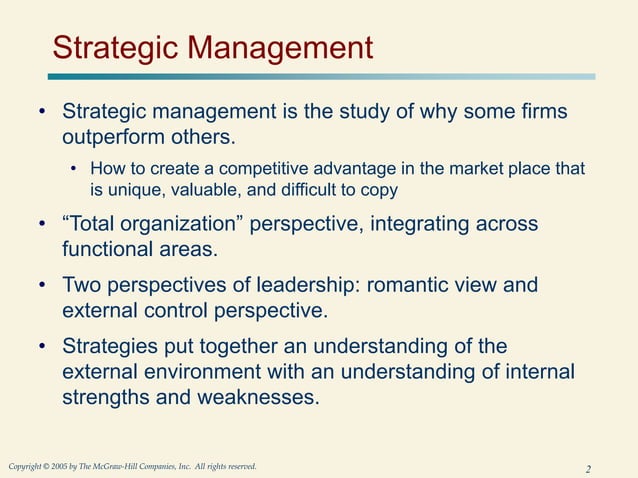 Strategic Management

• Strategic management is the study of why some firms outperform others.

• How to create a competitive advantage in the market place that is unique, valuable, and difficult to copy

• “Total organization” perspective, integrating across functional areas.

• Two perspectives of leadership: romantic view and external control perspective.

• Strategies put together an understanding of the external environment with an understanding of internal strengths and weaknesses.

Copyright © 2005 by The McGraw-Hill Companies, Inc. All rights reserved.

2